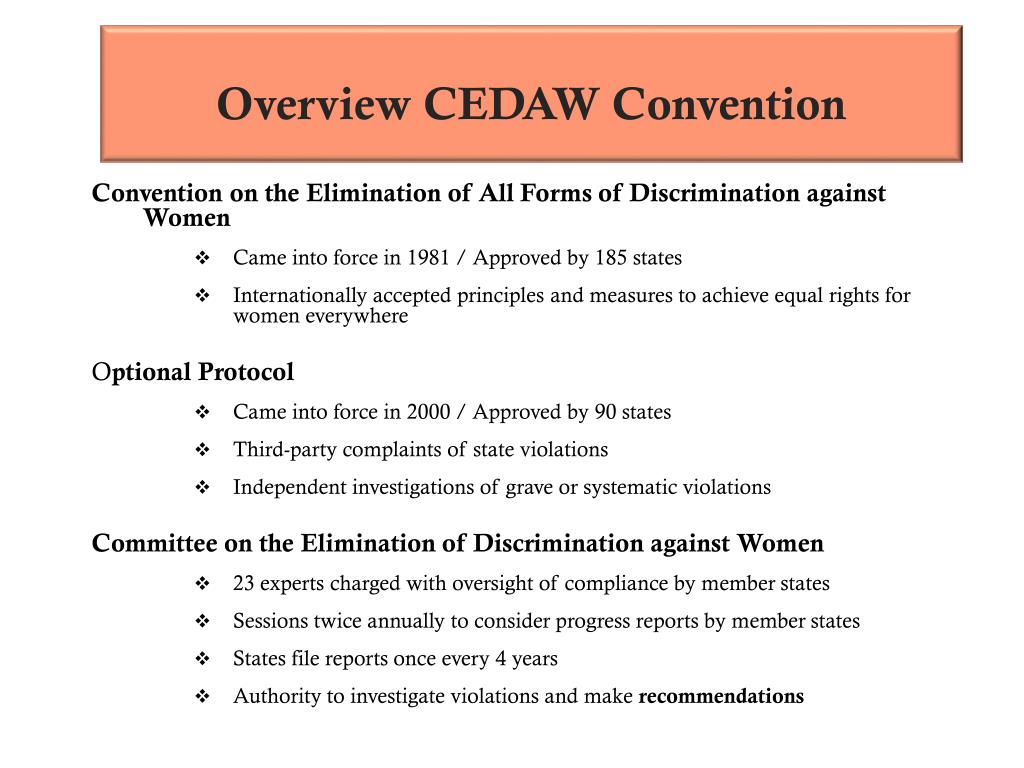 Overview CEDAW Convention

Convention on the Elimination of All Forms of Discrimination against Women

❖ Came into force in 1981 / Approved by 185 states

❖ Internationally accepted principles and measures to achieve equal rights for women everywhere

Optional Protocol

❖ Came into force in 2000 / Approved by 90 states

❖ Third-party complaints of state violations

❖ Independent investigations of grave or systematic violations

Committee on the Elimination of Discrimination against Women

❖ 23 experts charged with oversight of compliance by member states

❖ Sessions twice annually to consider progress reports by member states

❖ States file reports once every 4 years

❖ Authority to investigate violations and make recommendations